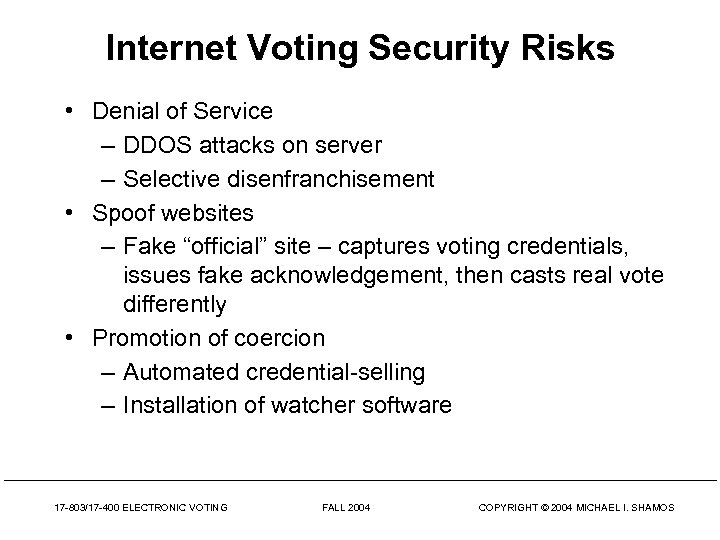 Internet Voting Security Risks

• Denial of Service
– DDOS attacks on server
– Selective disenfranchisement
• Spoof websites
– Fake “official” site – captures voting credentials, issues fake acknowledgement, then casts real vote differently
• Promotion of coercion
– Automated credential-selling
– Installation of watcher software

17-803/17-400 ELECTRONIC VOTING FALL 2004 COPYRIGHT © 2004 MICHAEL I. SHAMOS